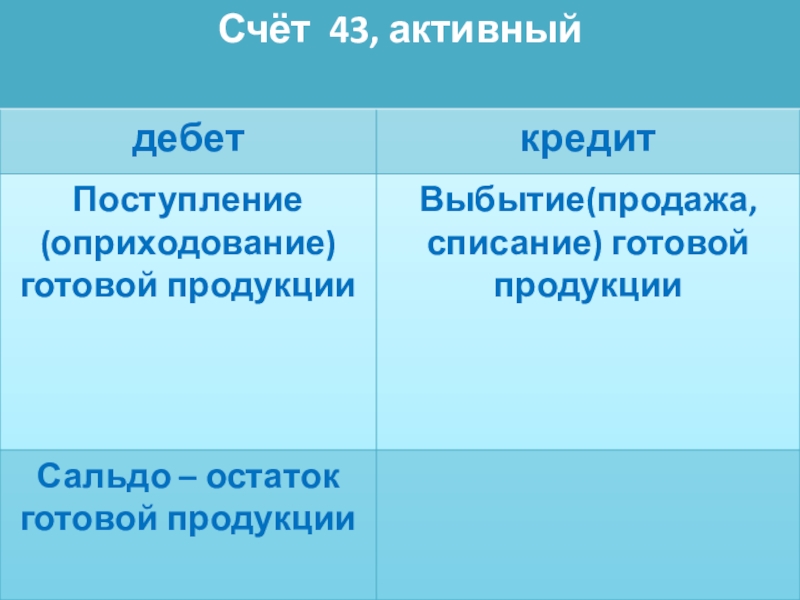 Счёт 43, активный

| дебет | кредит |
|---|---|
| Поступление (оприходование) готовой продукции | Выбытие(продажа, списание) готовой продукции |
| Сальдо – остаток готовой продукции | |